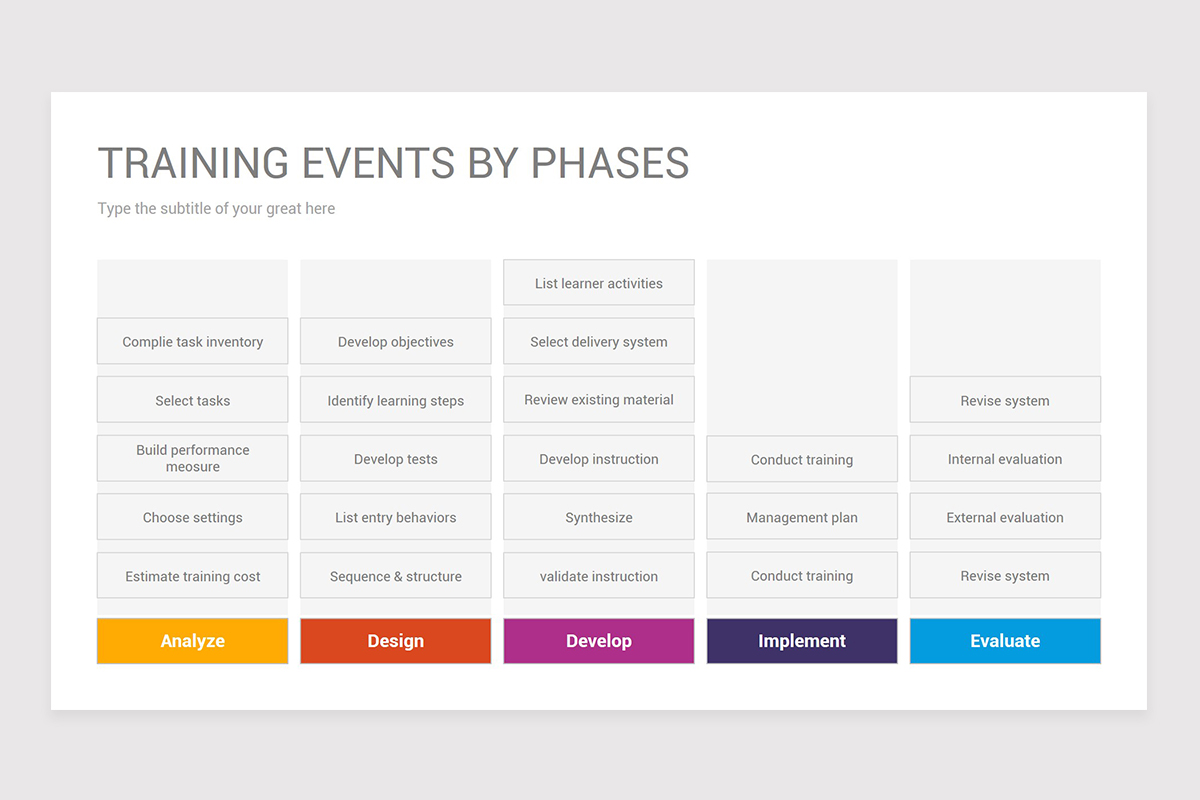 TRAINING EVENTS BY PHASES

Type the subtitle of your great here

Complie task inventory

Select tasks

Build performance meosure

Choose settings

Estimate training cost

Analyze

Develop objectives

Identify learning steps

Develop tests

List entry behaviors

Sequence & structure

Design

List learner activities

Select delivery system

Review existing material

Develop instruction

Synthesize

validate instruction

Develop

Conduct training

Management plan

Conduct training

Implement

Revise system

Internal evaluation

External evaluation

Revise system

Evaluate